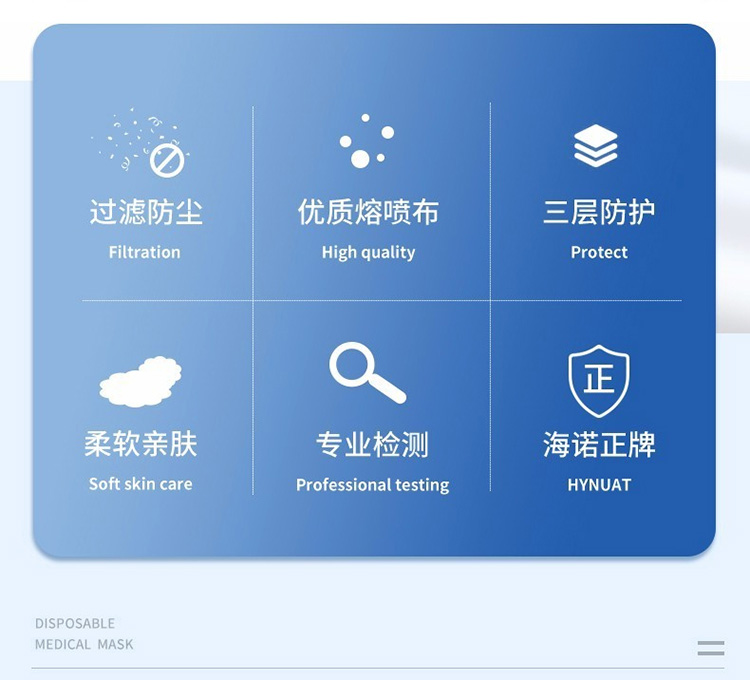 过滤防尘
Filtration

优质熔喷布
High quality

三层防护
Protect

柔软亲肤
Soft skin care

专业检测
Professional testing

正

海诺正牌
HYNUAT

DISPOSABLE
MEDICAL MASK